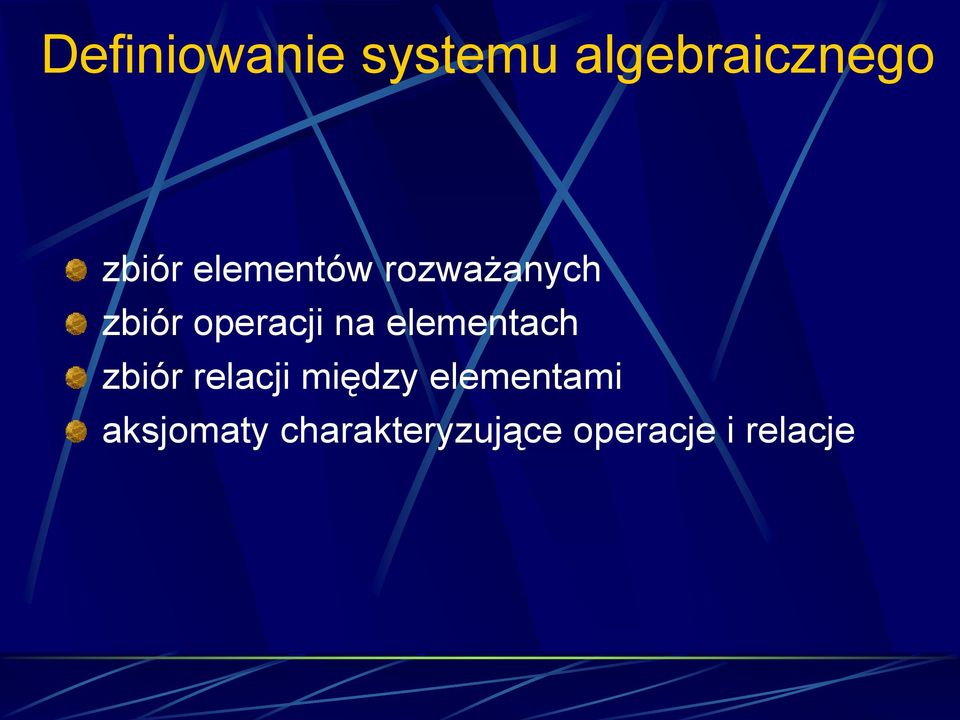 Definiowanie systemu algebraicznego

zbiór elementów rozważanych
zbiór operacji na elementach
zbiór relacji między elementami
aksjomaty charakteryzujące operacje i relacje